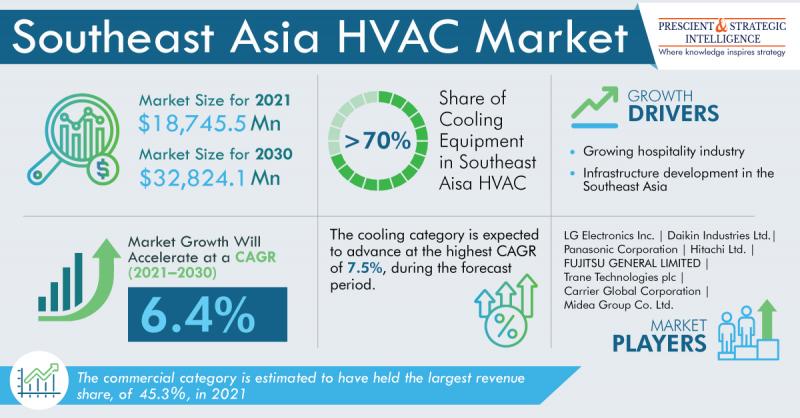 Southeast Asia HVAC Market

PRESCIENT & STRATEGIC INTELLIGENCE
Where knowledge inspires strategy

Market Size for 2021
$18,745.5 Mn
Market Size for 2030
$32,824.1 Mn

>70%
Share of Cooling Equipment in Southeast Aisa HVAC

GROWTH DRIVERS
• Growing hospitality industry
• Infrastructure development in the Southeast Asia

Market Growth Will Accelerate at a CAGR (2021–2030)
6.4%

The cooling category is expected to advance at the highest CAGR of 7.5%, during the forecast period.

%

LG Electronics Inc. | Daikin Industries Ltd. | Panasonic Corporation | Hitachi Ltd. | FUJITSU GENERAL LIMITED | Trane Technologies plc | Carrier Global Corporation | Midea Group Co. Ltd.

MARKET PLAYERS

The commercial category is estimated to have held the largest revenue share, of 45.3%, in 2021